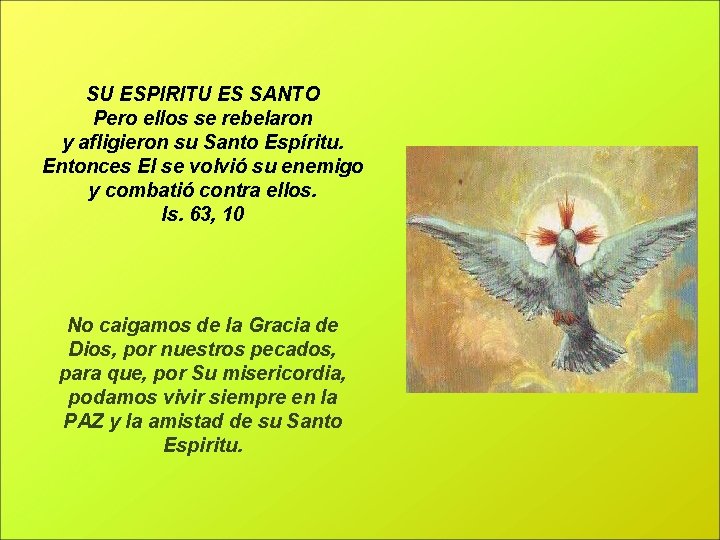 SU ESPIRITU ES SANTO
Pero ellos se rebelaron
y afligieron su Santo Espíritu.
Entonces El se volvió su enemigo
y combatió contra ellos.
Is. 63, 10

No caigamos de la Gracia de Dios, por nuestros pecados, para que, por Su misericordia, podamos vivir siempre en la PAZ y la amistad de su Santo Espiritu.